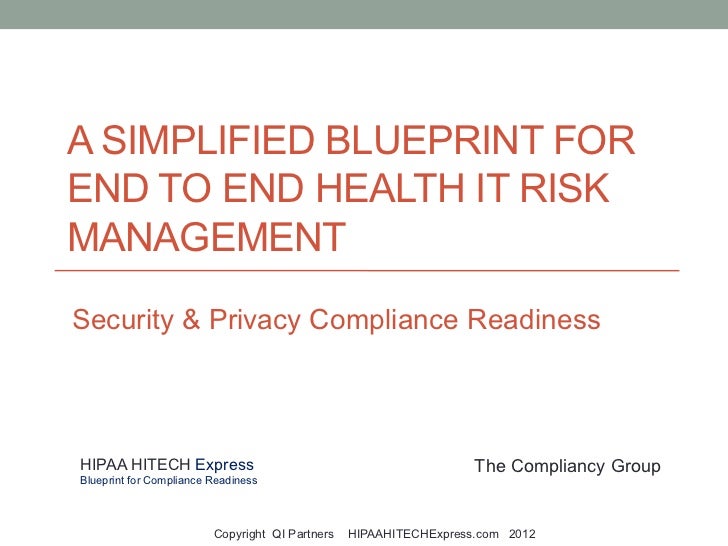 A SIMPLIFIED BLUEPRINT FOR END TO END HEALTH IT RISK MANAGEMENT

Security & Privacy Compliance Readiness

HIPAA HITECH Express
Blueprint for Compliance Readiness

The Compliancy Group

Copyright QI Partners HIPAAHITECHExpress.com 2012